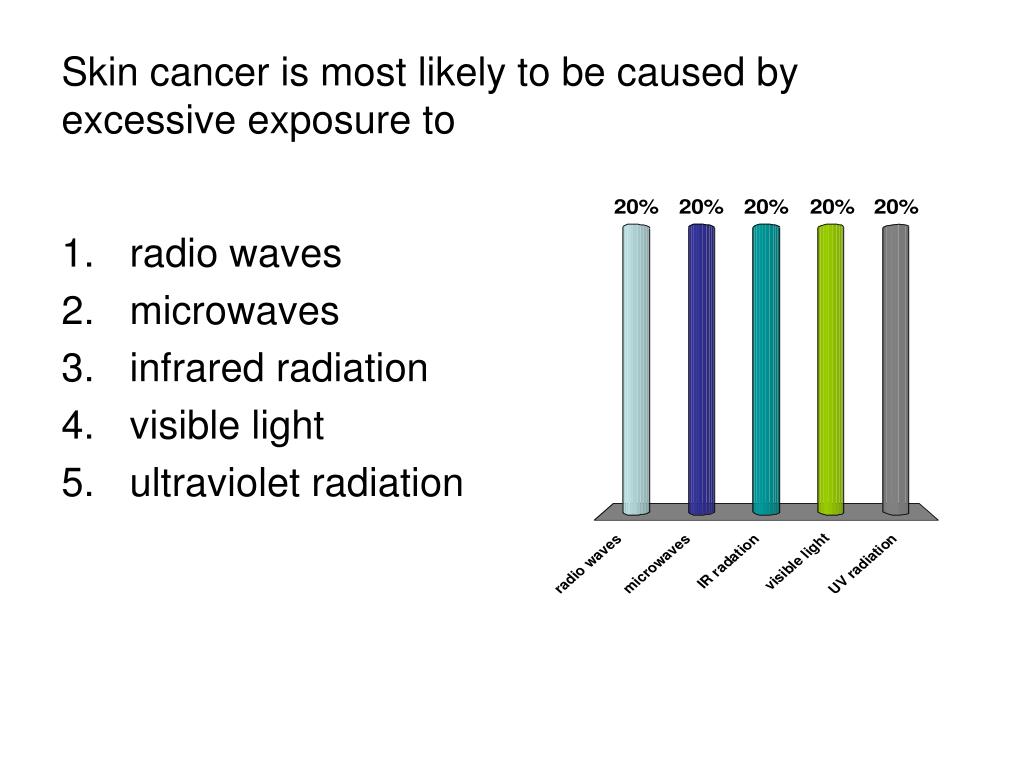 Skin cancer is most likely to be caused by excessive exposure to

1. radio waves
2. microwaves
3. infrared radiation
4. visible light
5. ultraviolet radiation

20%
20%
20%
20%
20%

radio waves
microwaves
IR radation
visible light
UV radiation